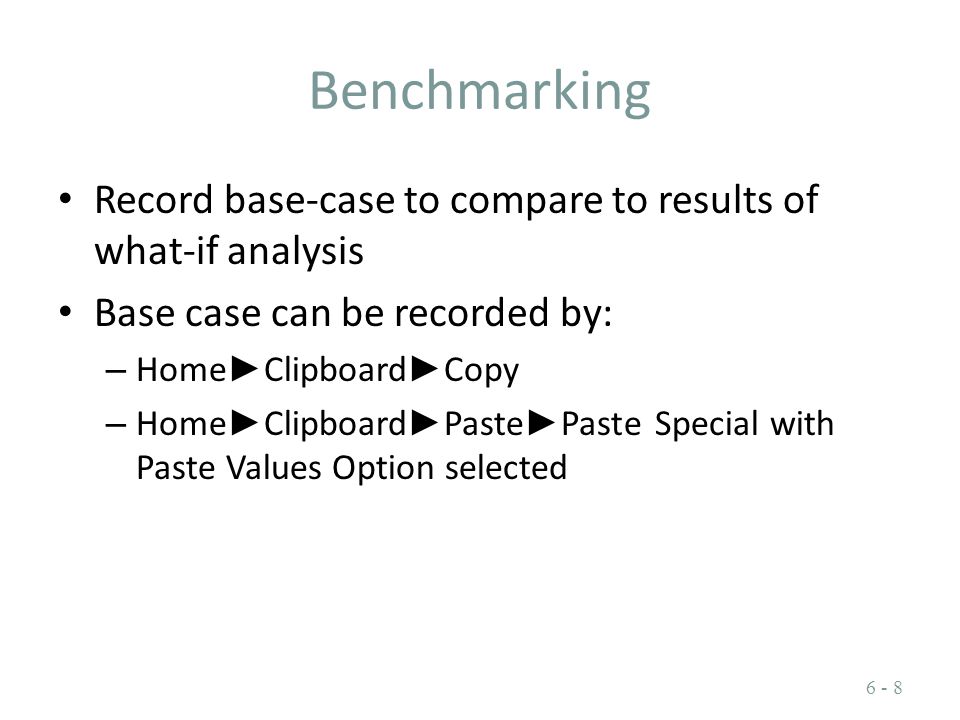 Benchmarking

• Record base-case to compare to results of what-if analysis

• Base case can be recorded by:

– Home►Clipboard►Copy

– Home►Clipboard►Paste►Paste Special with Paste Values Option selected

6 - 8